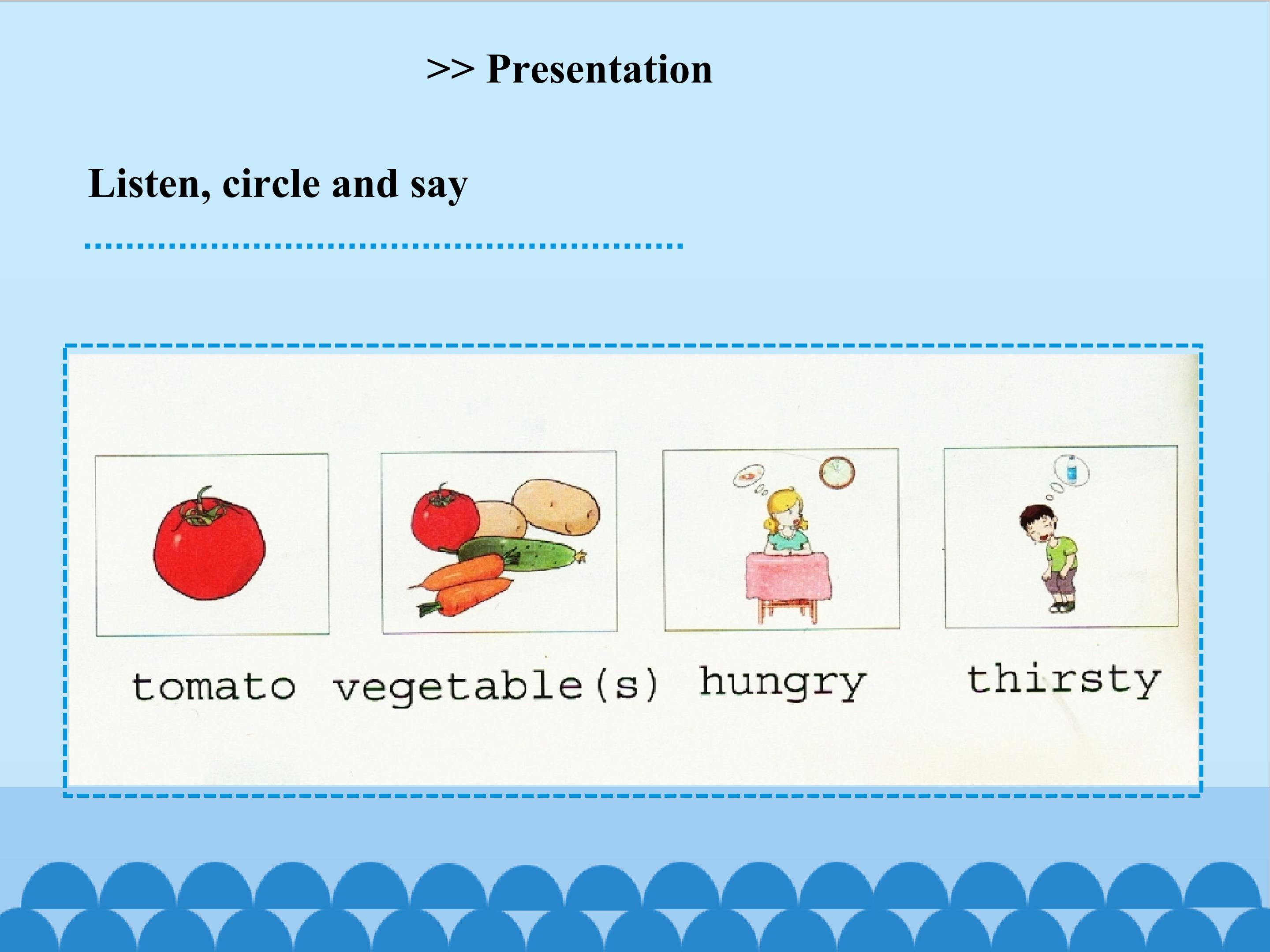 >> Presentation

Listen, circle and say

tomato

vegetable(s)

hungry

thirsty